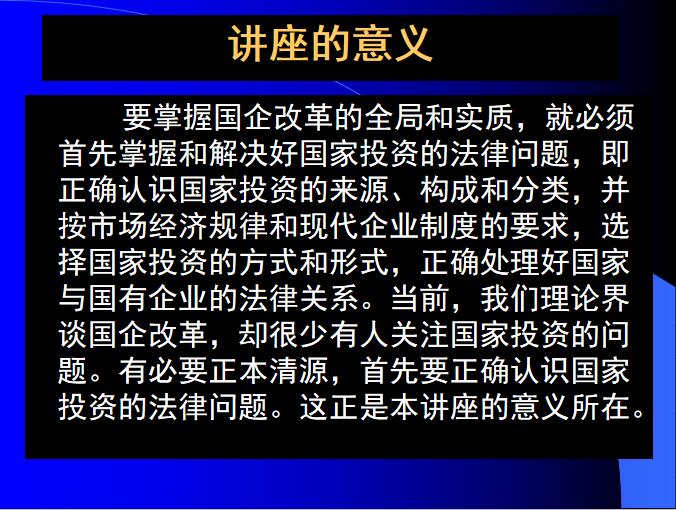 讲座的意义

要掌握国企改革的全局和实质，就必须首先掌握和解决好国家投资的法律问题，即正确认识国家投资的来源、构成和分类，并按市场经济规律和现代企业制度的要求，选择国家投资的方式和形式，正确处理好国家与国有企业的法律关系。当前，我们理论界谈国企改革，却很少有人关注国家投资的问题。有必要正本清源，首先要正确认识国家投资的法律问题。这正是本讲座的意义所在。